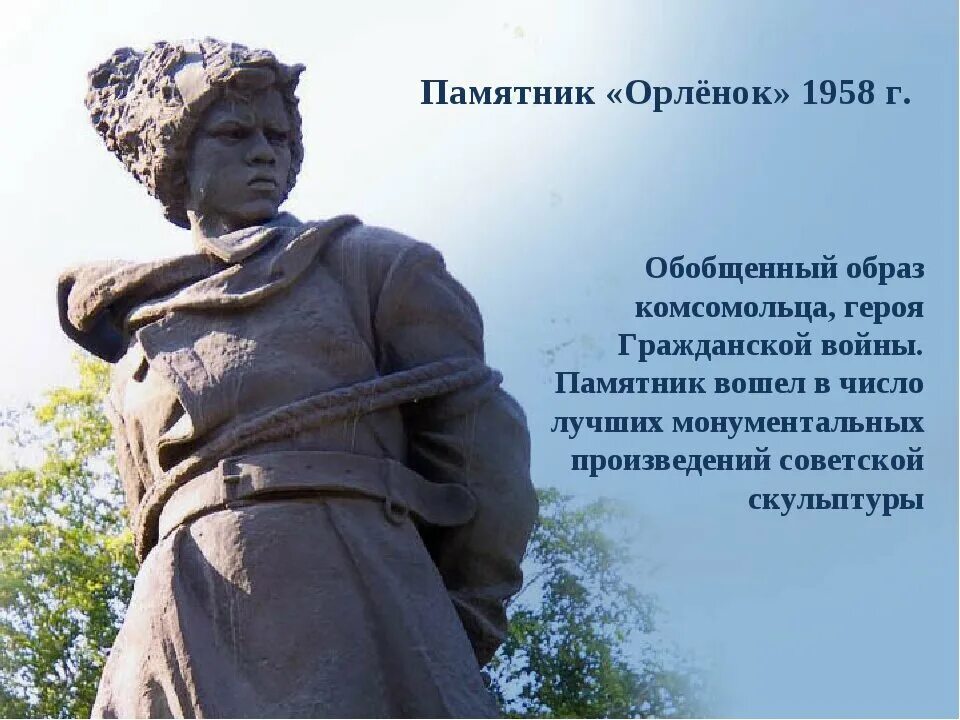 Памятник «Орлёнок» 1958 г.

Обобщенный образ комсомольца, героя Гражданской войны. Памятник вошел в число лучших монументальных произведений советской скульптуры